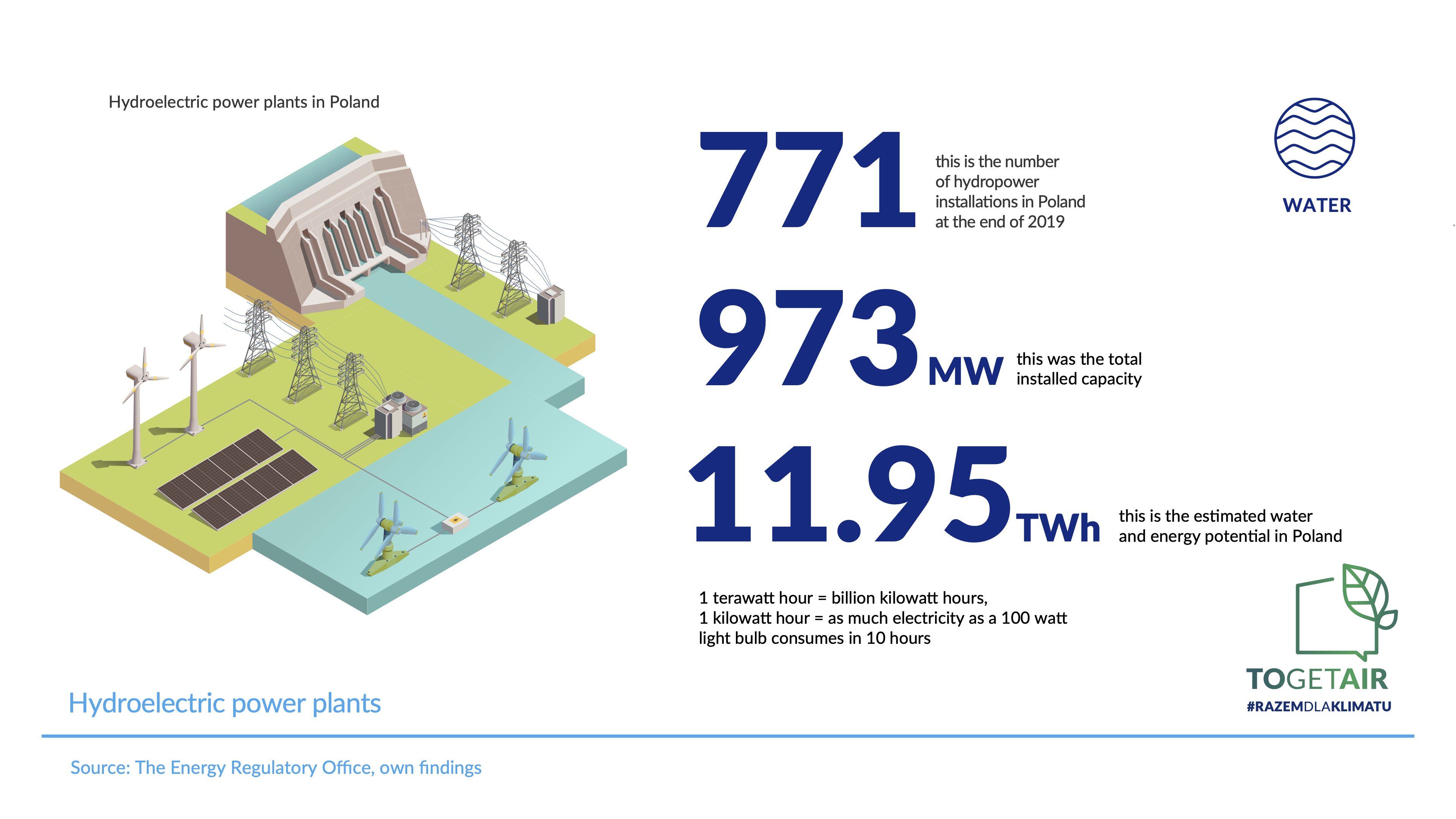 Hydroelectric power plants in Poland

771 this is the number of hydropower installations in Poland at the end of 2019

WATER

973 MW this was the total installed capacity

11.95 TWh this is the estimated water and energy potential in Poland

1 terawatt hour = billion kilowatt hours,
1 kilowatt hour = as much electricity as a 100 watt light bulb consumes in 10 hours

TOGETAIR
#RAZEMDLAKLIMATU

Hydroelectric power plants

Source: The Energy Regulatory Office, own findings